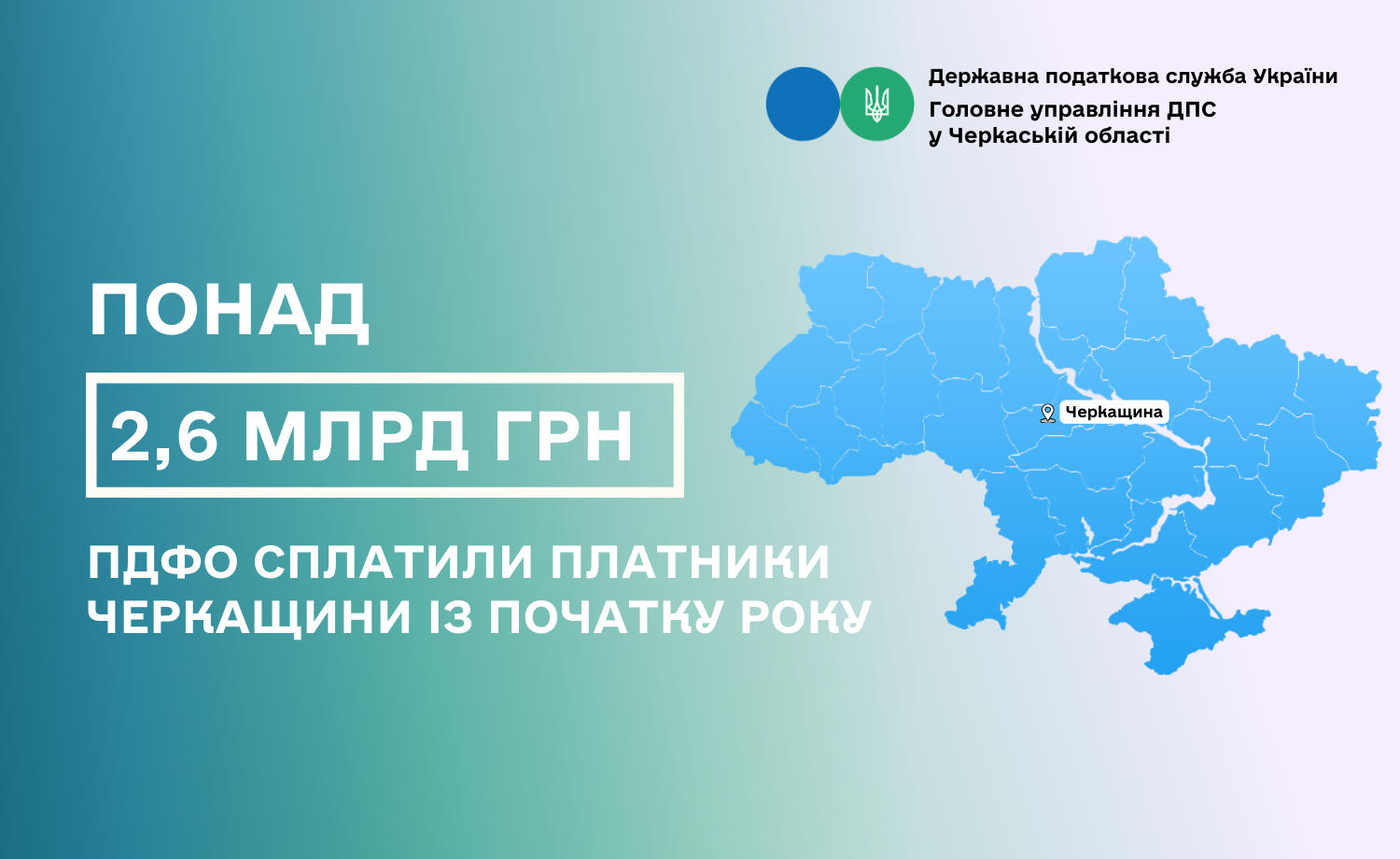 Державна податкова служба України
Головне управління ДПС у Черкаській області

ПОНАД

2,6 МЛРД ГРН

ПДФО СПЛАТИЛИ ПЛАТНИКИ ЧЕРКАЩИНИ ІЗ ПОЧАТКУ РОКУ

Черкащина